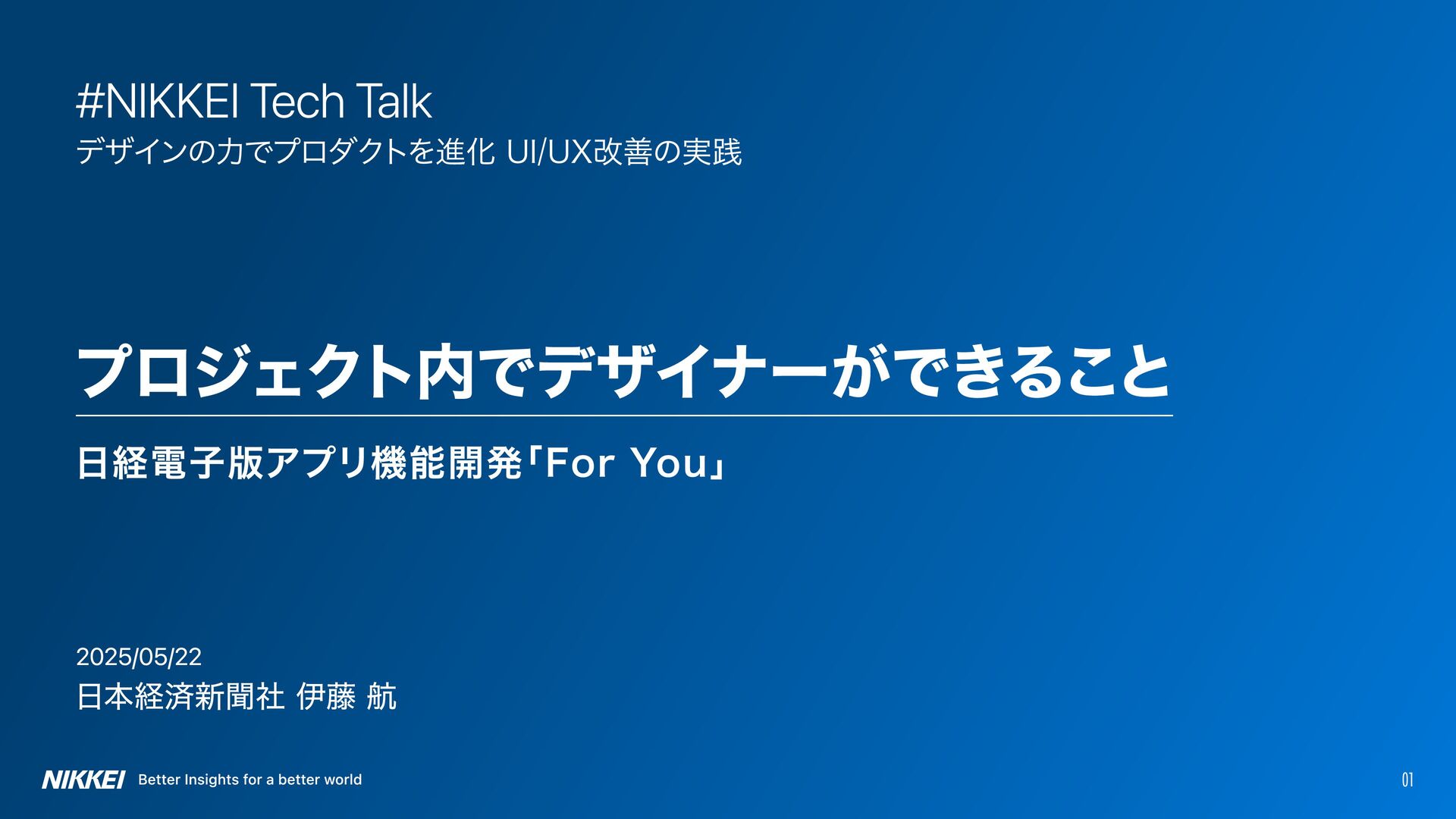 #NIKKEI Tech Talk
デザインの力でプロダクトを進化 UI/UX改善の実践

プロジェクト内でデザイナーができること

日経電子版アプリ機能開発「For You」

2025/05/22
日本経済新聞社 伊藤 航

NIKKEI Better Insights for a better world

01